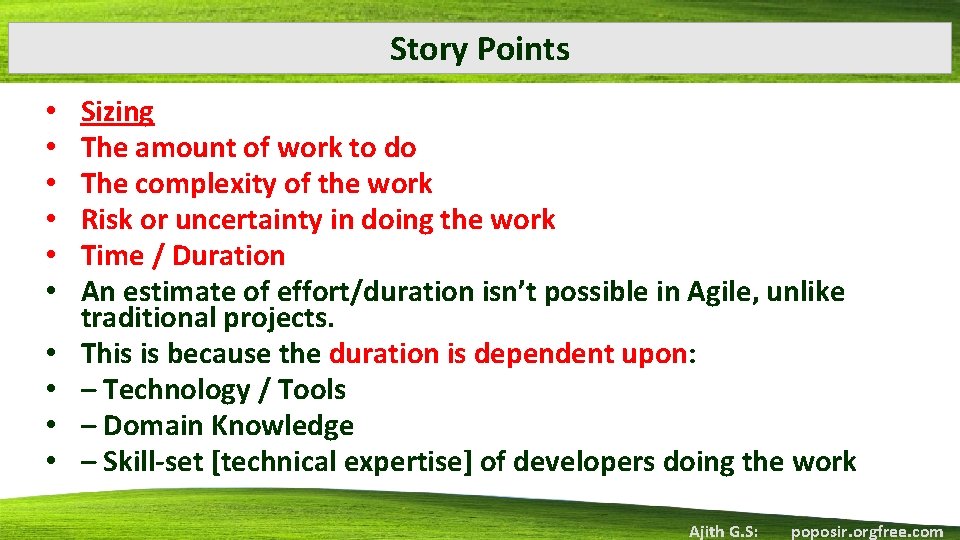 Story Points

• Sizing
• The amount of work to do
• The complexity of the work
• Risk or uncertainty in doing the work
• Time / Duration
• An estimate of effort/duration isn't possible in Agile, unlike traditional projects.
• This is because the duration is dependent upon:
• – Technology / Tools
• – Domain Knowledge
• – Skill-set [technical expertise] of developers doing the work

Ajith G.S: poposir.orgfree.com